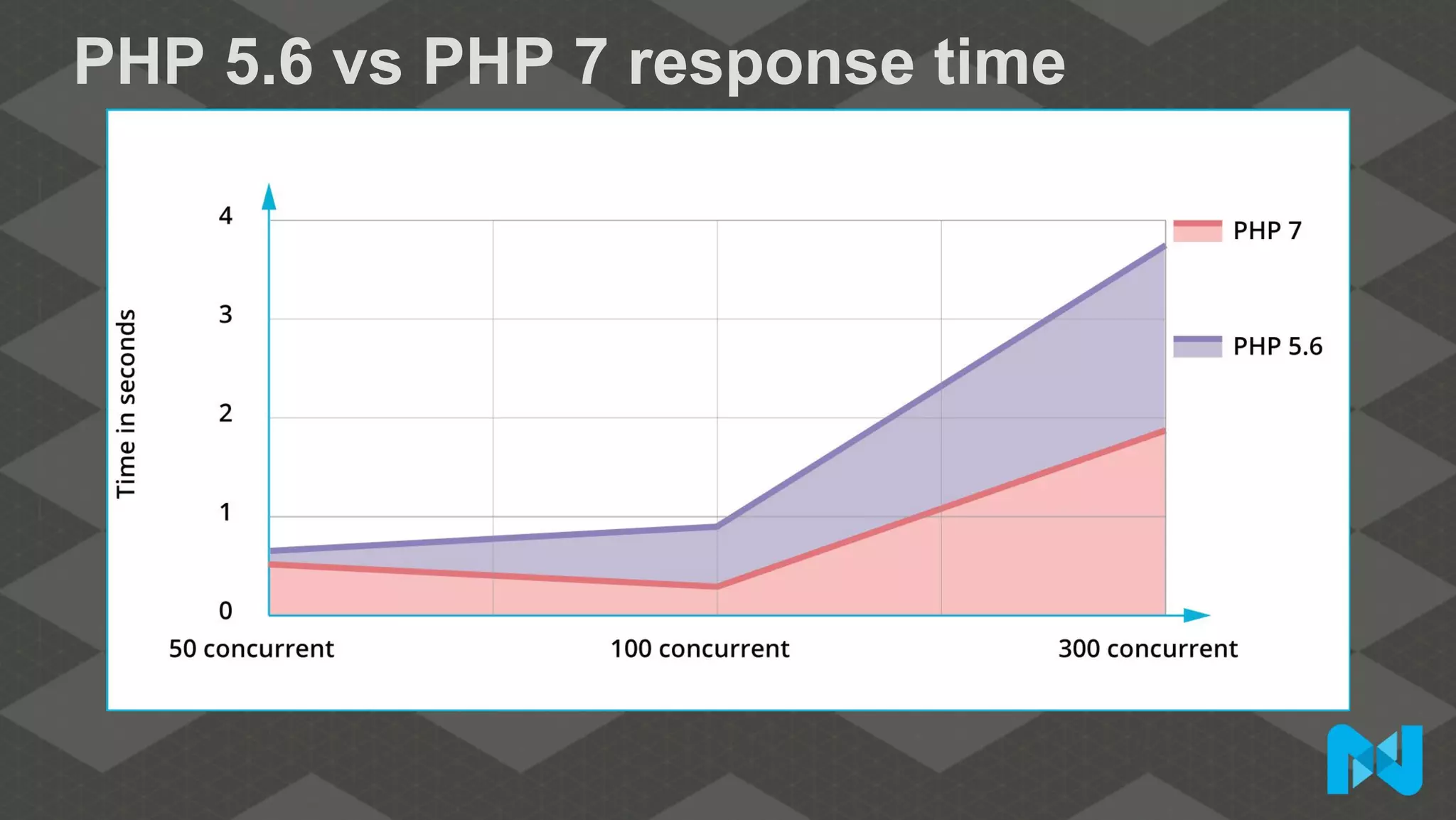 PHP 5.6 vs PHP 7 response time

Time in seconds

4
3
2
1
0

50 concurrent
100 concurrent
300 concurrent

PHP 7
PHP 5.6